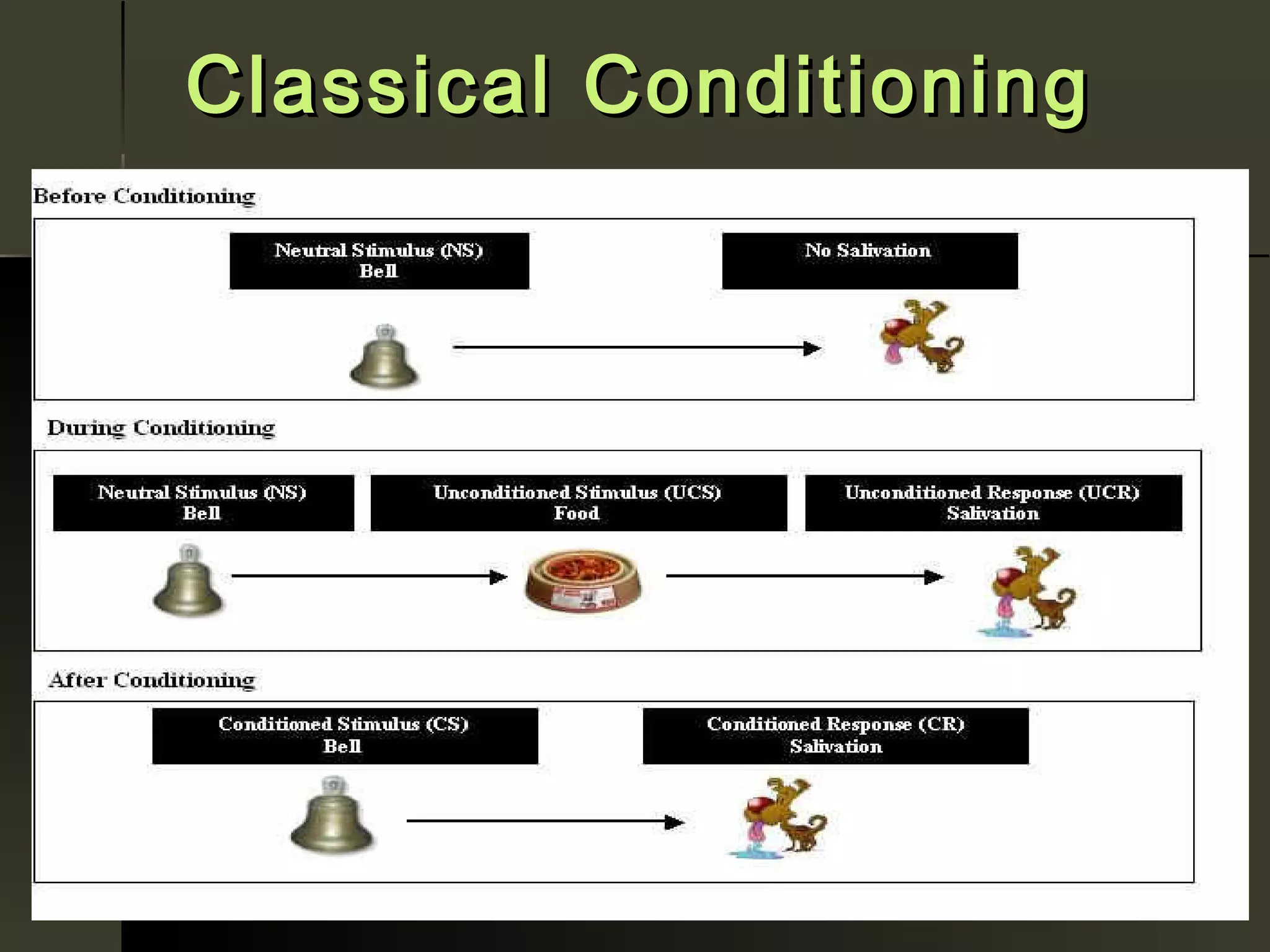 Classical Conditioning

Before Conditioning

Neutral Stimulus (NS)
Bell

No Salivation

During Conditioning

Neutral Stimulus (NS)
Bell

Unconditioned Stimulus (UCS)
Food

Unconditioned Response (UCR)
Salivation

After Conditioning

Conditioned Stimulus (CS)
Bell

Conditioned Response (CR)
Salivation